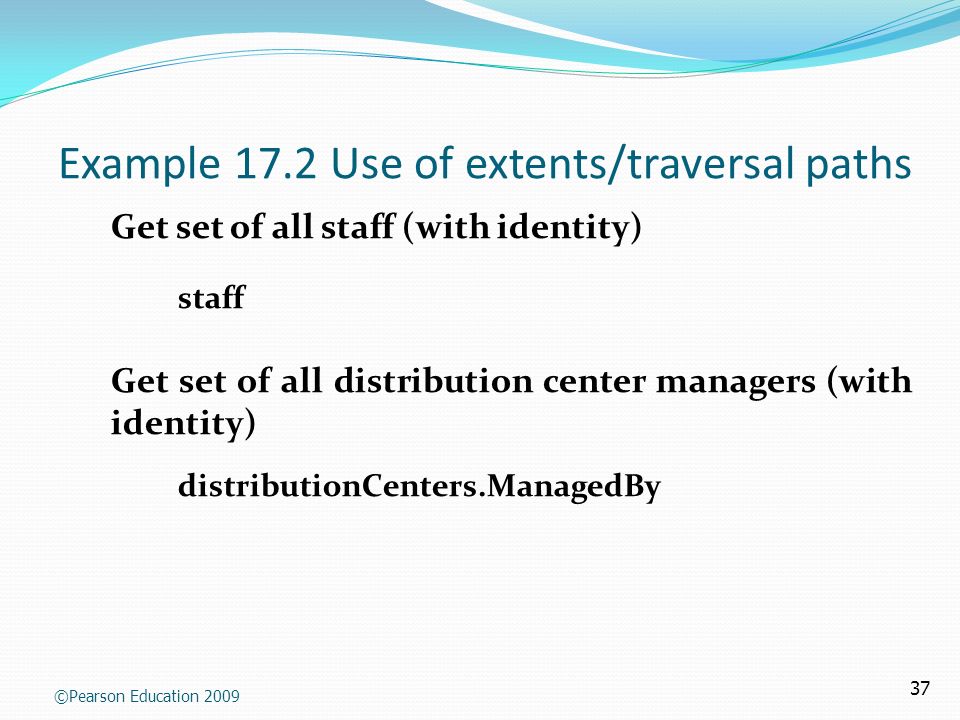 Example 17.2 Use of extents/traversal paths

Get set of all staff (with identity)

staff

Get set of all distribution center managers (with identity)

distributionCenters.ManagedBy

©Pearson Education 2009

37